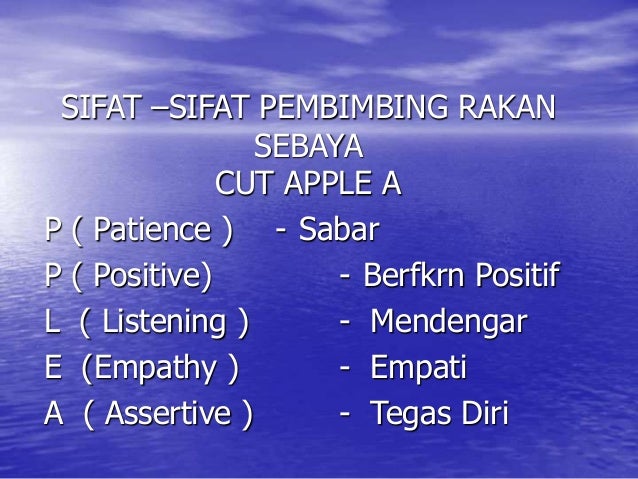 SIFAT –SIFAT PEMBIMBING RAKAN SEBAYA
CUT APPLE A

P ( Patience ) - Sabar
P ( Positive) - Berfkrn Positif
L ( Listening ) - Mendengar
E (Empathy ) - Empati
A ( Assertive ) - Tegas Diri